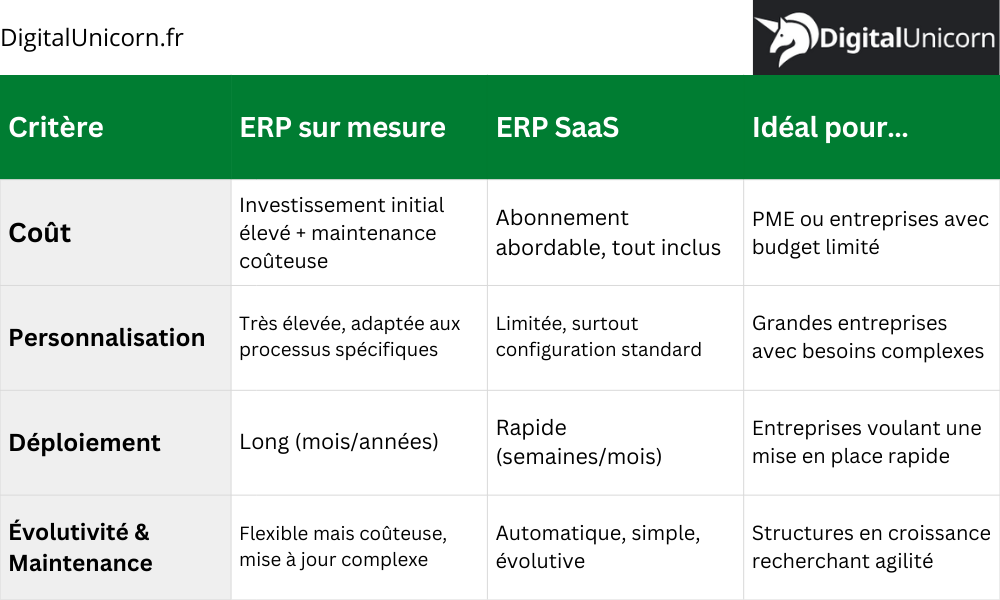 DigitalUnicorn.fr

DigitalUnicorn

| Critère | ERP sur mesure | ERP SaaS | Idéal pour... |
|---|---|---|---|
| Coût | Investissement initial élevé + maintenance coûteuse | Abonnement abordable, tout inclus | PME ou entreprises avec budget limité |
| Personnalisation | Très élevée, adaptée aux processus spécifiques | Limitée, surtout configuration standard | Grandes entreprises avec besoins complexes |
| Déploiement | Long (mois/années) | Rapide (semaines/mois) | Entreprises voulant une mise en place rapide |
| Évolutivité & Maintenance | Flexible mais coûteuse, mise à jour complexe | Automatique, simple, évolutive | Structures en croissance recherchant agilité |